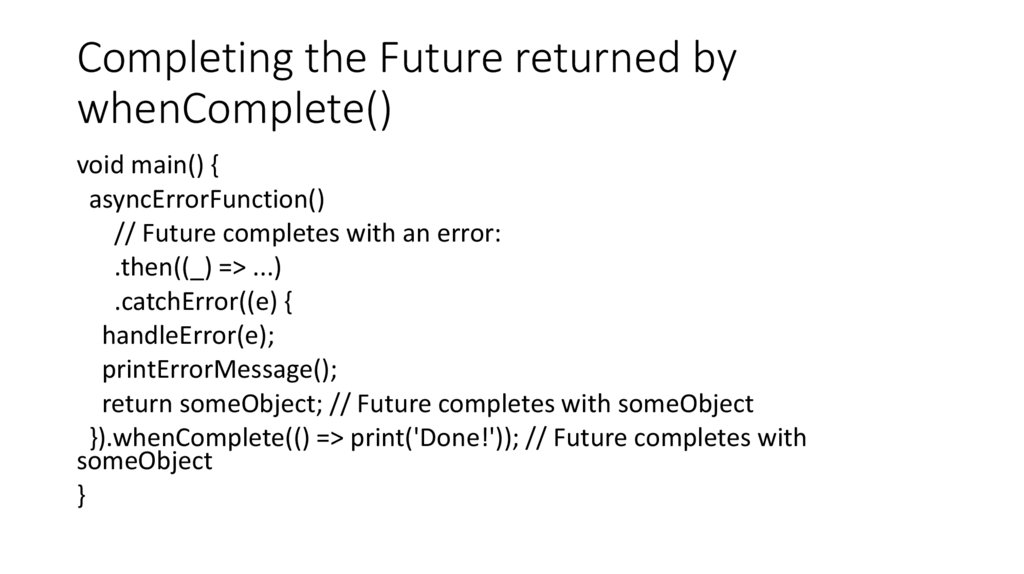 Completing the Future returned by whenComplete()

void main() {
  asyncErrorFunction()
      // Future completes with an error:
      .then((_) => ...)
      .catchError((e) {
    handleError(e);
    printErrorMessage();
    return someObject; // Future completes with someObject
  }).whenComplete(() => print('Done!')); // Future completes with someObject
}